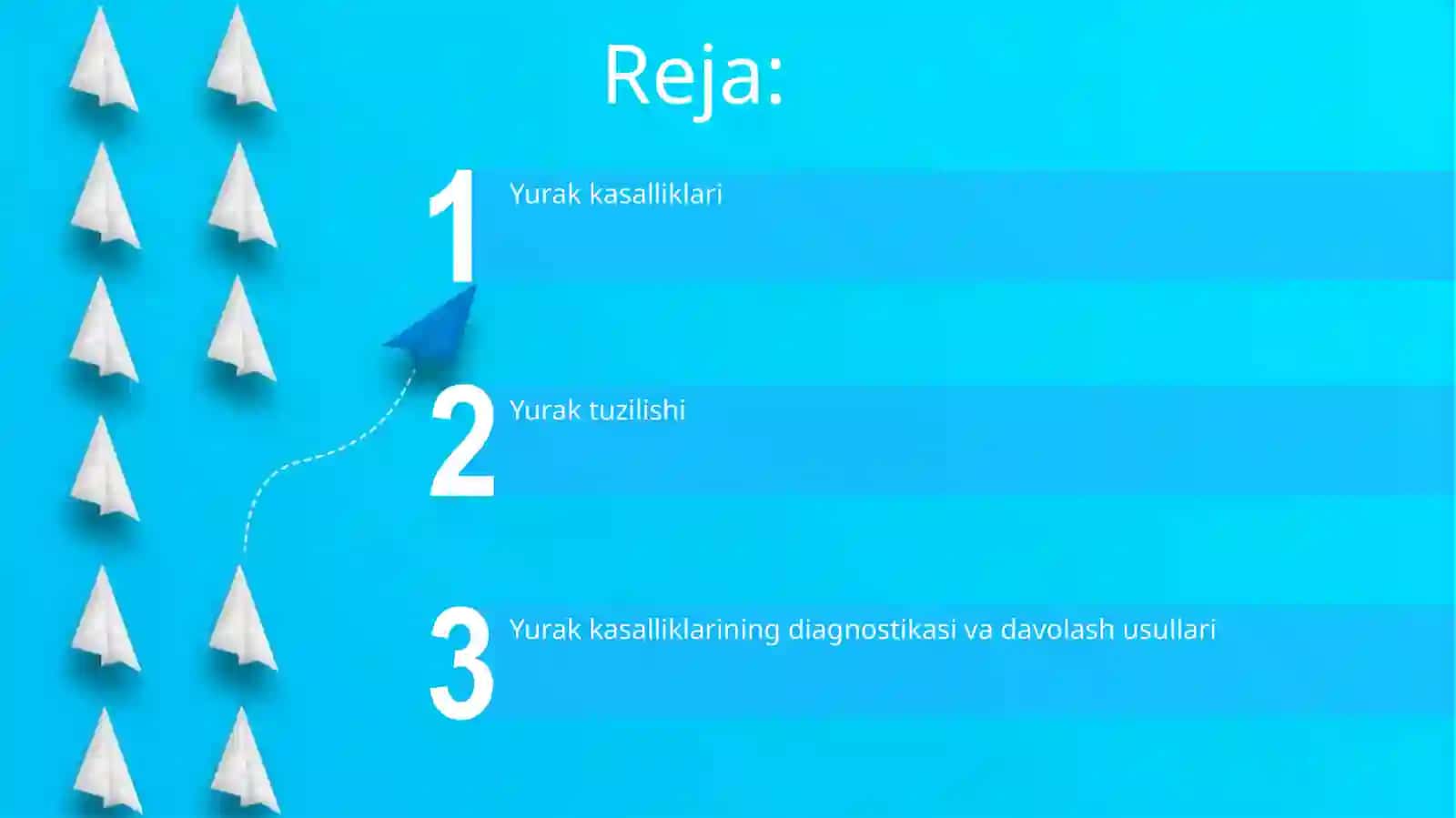 Reja:

1 Yurak kasalliklari

2 Yurak tuzilishi

3 Yurak kasalliklarining diagnostikasi va davolash usullari